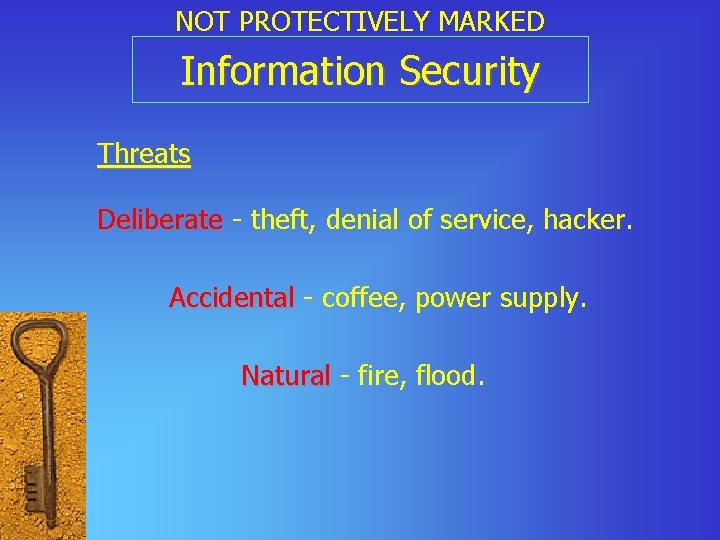 NOT PROTECTIVELY MARKED

Information Security

Threats

Deliberate - theft, denial of service, hacker.

Accidental - coffee, power supply.

Natural - fire, flood.